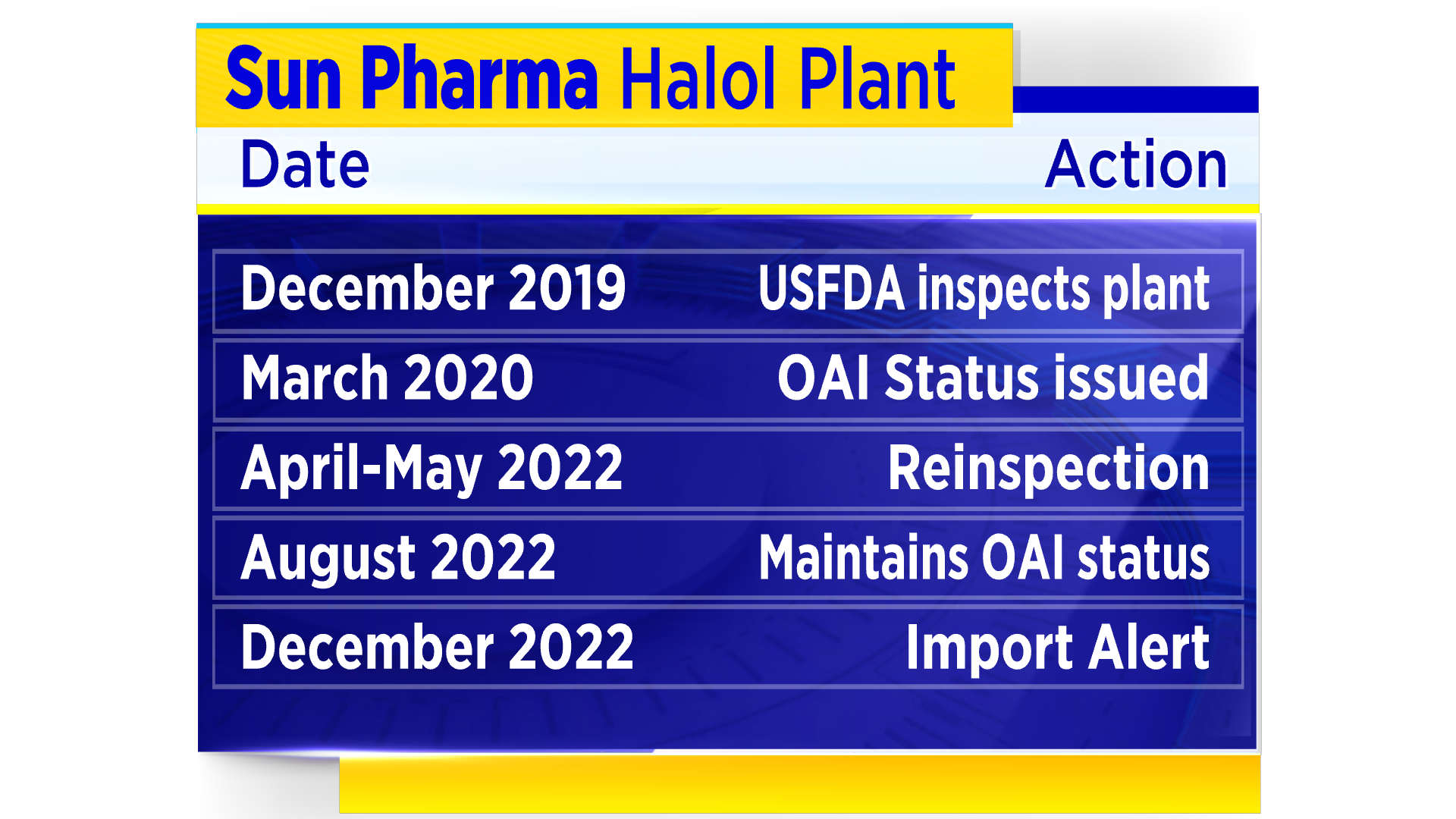 Sun Pharma Halol Plant

| Date | Action |
|---|---|
| December 2019 | USFDA inspects plant |
| March 2020 | OAI Status issued |
| April-May 2022 | Reinspection |
| August 2022 | Maintains OAI status |
| December 2022 | Import Alert |